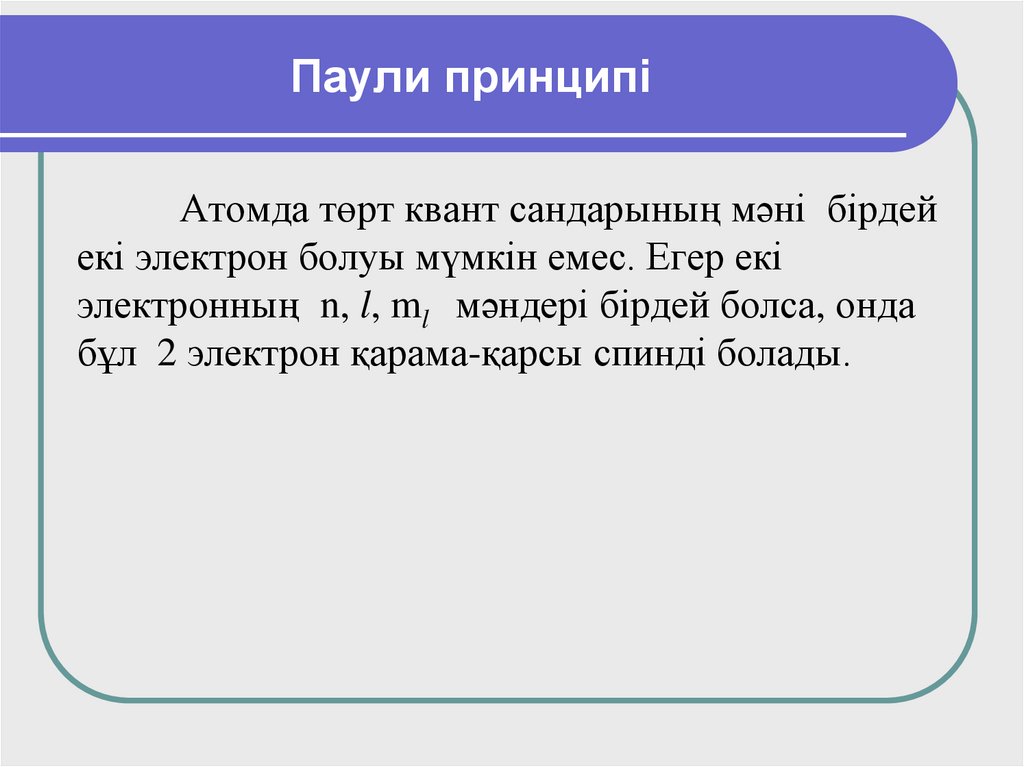 Паули принципі

Атомда төрт квант сандарының мәні бірдей екі электрон болуы мүмкін емес. Егер екі электронның n, $l$, $m_l$ мәндері бірдей болса, онда бұл 2 электрон қарама-қарсы спинді болады.